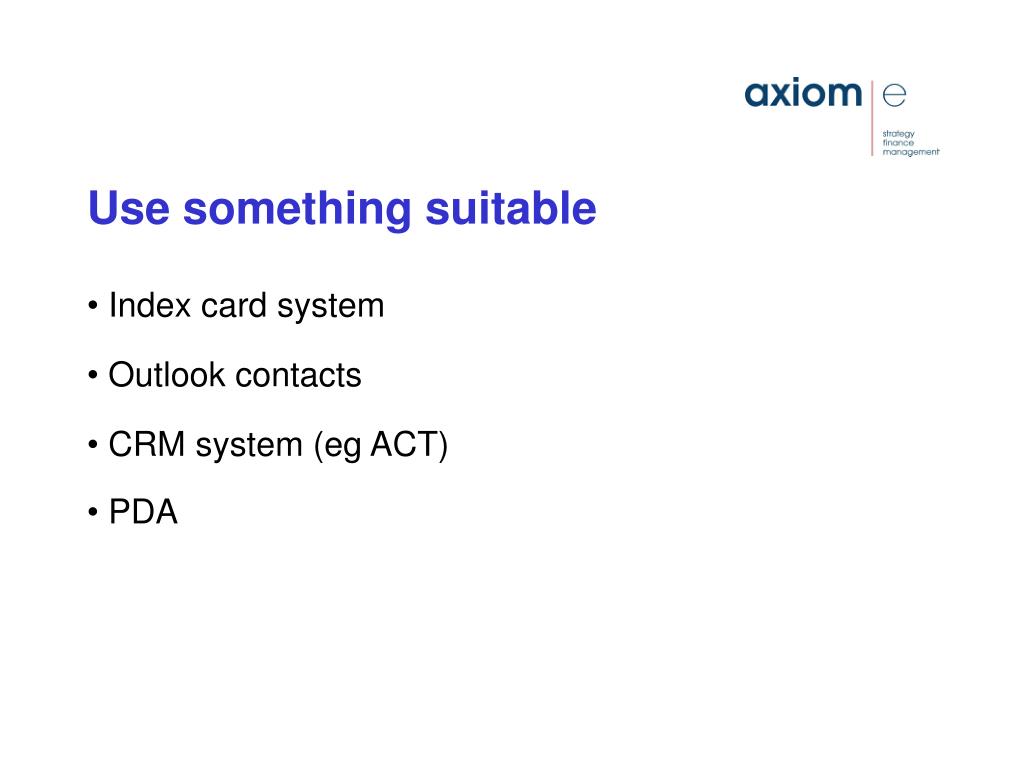 axiom e

strategy
finance
management

Use something suitable

• Index card system

• Outlook contacts

• CRM system (eg ACT)

• PDA